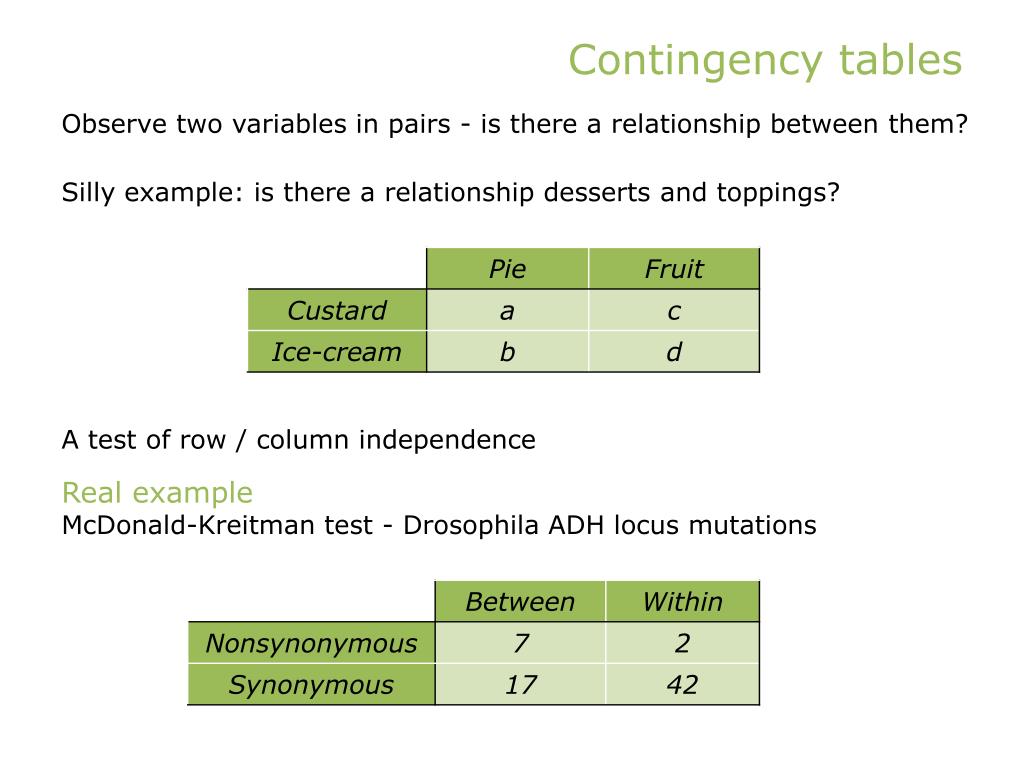 Contingency tables

Observe two variables in pairs - is there a relationship between them?

Silly example: is there a relationship desserts and toppings?

| | Pie | Fruit |
|---|---|---|
| Custard | a | c |
| Ice-cream | b | d |

A test of row / column independence

Real example
McDonald-Kreitman test - Drosophila ADH locus mutations

| | Between | Within |
|---|---|---|
| Nonsynonymous | 7 | 2 |
| Synonymous | 17 | 42 |